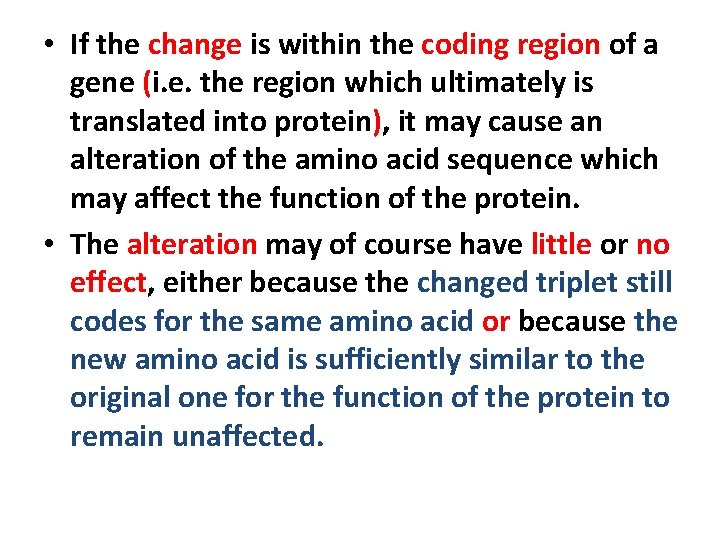 • If the change is within the coding region of a gene (i.e. the region which ultimately is translated into protein), it may cause an alteration of the amino acid sequence which may affect the function of the protein.

• The alteration may of course have little or no effect, either because the changed triplet still codes for the same amino acid or because the new amino acid is sufficiently similar to the original one for the function of the protein to remain unaffected.